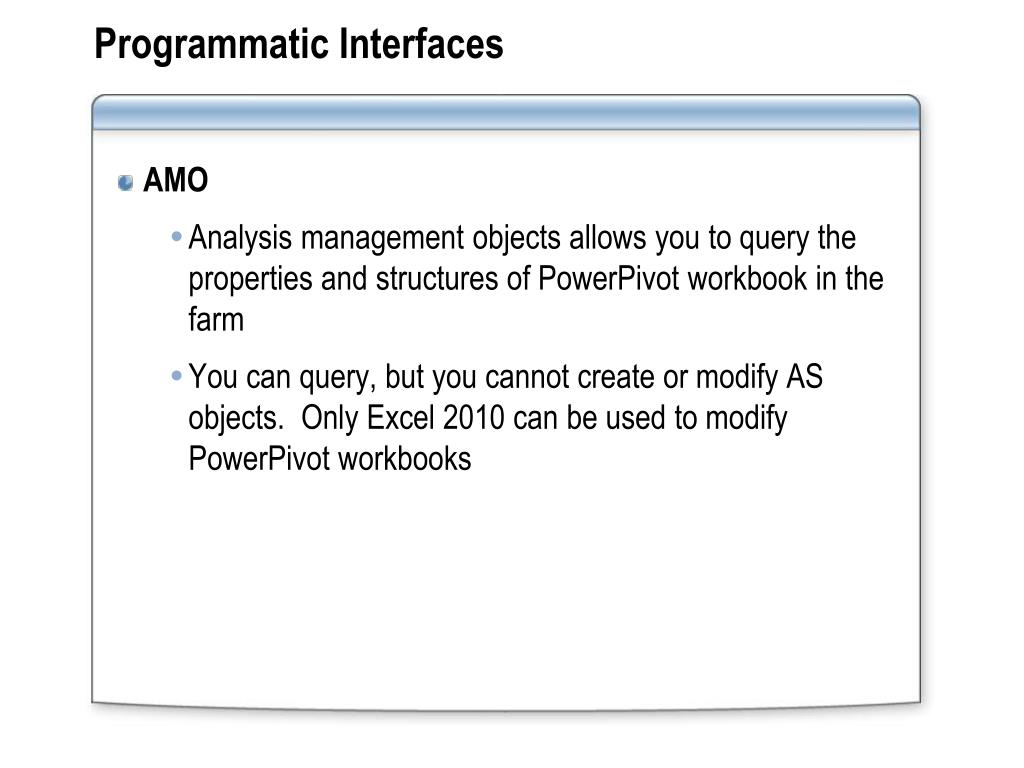 Programmatic Interfaces

AMO

• Analysis management objects allows you to query the properties and structures of PowerPivot workbook in the farm

• You can query, but you cannot create or modify AS objects.  Only Excel 2010 can be used to modify PowerPivot workbooks